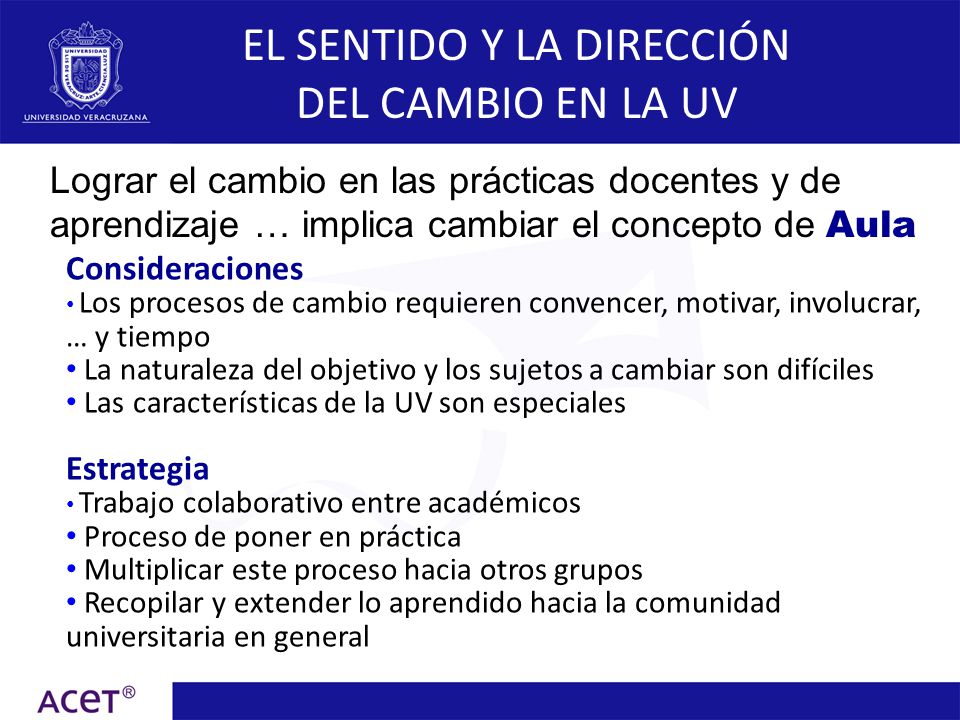 UNIVERSIDAD VERACRUZANA

EL SENTIDO Y LA DIRECCIÓN DEL CAMBIO EN LA UV

Lograr el cambio en las prácticas docentes y de aprendizaje … implica cambiar el concepto de Aula

Consideraciones
• Los procesos de cambio requieren convencer, motivar, involucrar, … y tiempo
• La naturaleza del objetivo y los sujetos a cambiar son difíciles
• Las características de la UV son especiales

Estrategia
• Trabajo colaborativo entre académicos
• Proceso de poner en práctica
• Multiplicar este proceso hacia otros grupos
• Recopilar y extender lo aprendido hacia la comunidad universitaria en general

ACET®